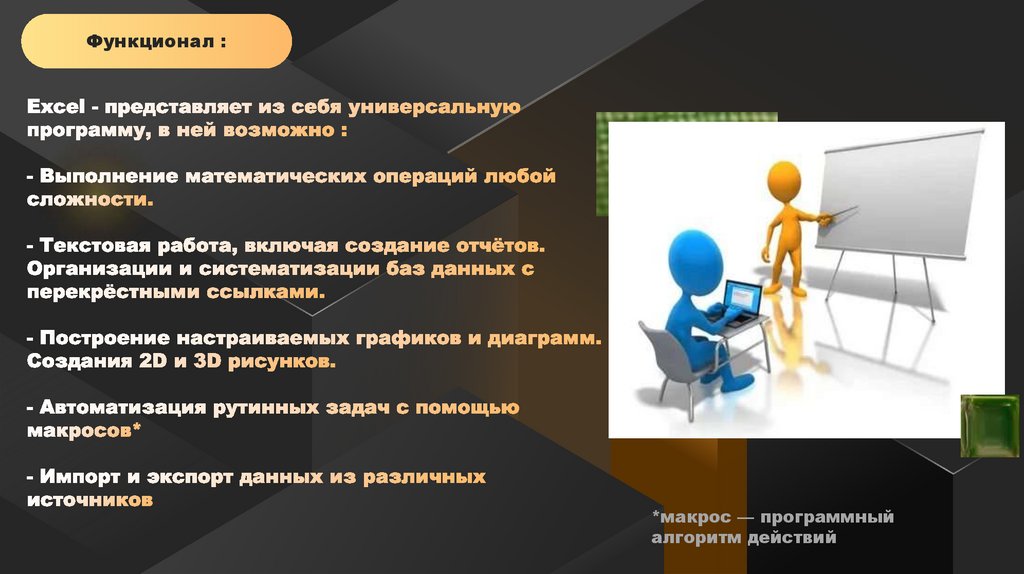 Функционал :

Excel - представляет из себя универсальную программу, в ней возможно :

- Выполнение математических операций любой сложности.

- Текстовая работа, включая создание отчётов. Организации и систематизации баз данных с перекрёстными ссылками.

- Построение настраиваемых графиков и диаграмм. Создания 2D и 3D рисунков.

- Автоматизация рутинных задач с помощью макросов*

- Импорт и экспорт данных из различных источников

*макрос — программный алгоритм действий